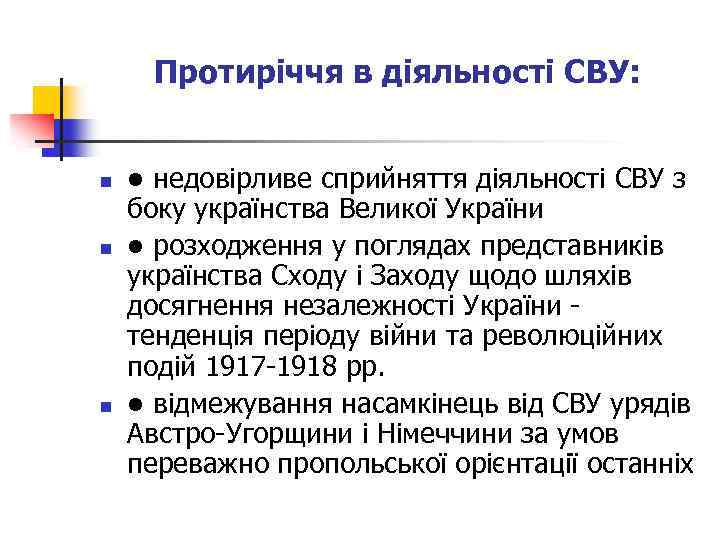 Протиріччя в діяльності СВУ:

● недовірливе сприйняття діяльності СВУ з боку українства Великої України

● розходження у поглядах представників українства Сходу і Заходу щодо шляхів досягнення незалежності України - тенденція періоду війни та революційних подій 1917-1918 рр.

● відмежування насамкінець від СВУ урядів Австро-Угорщини і Німеччини за умов переважно пропольської орієнтації останніх